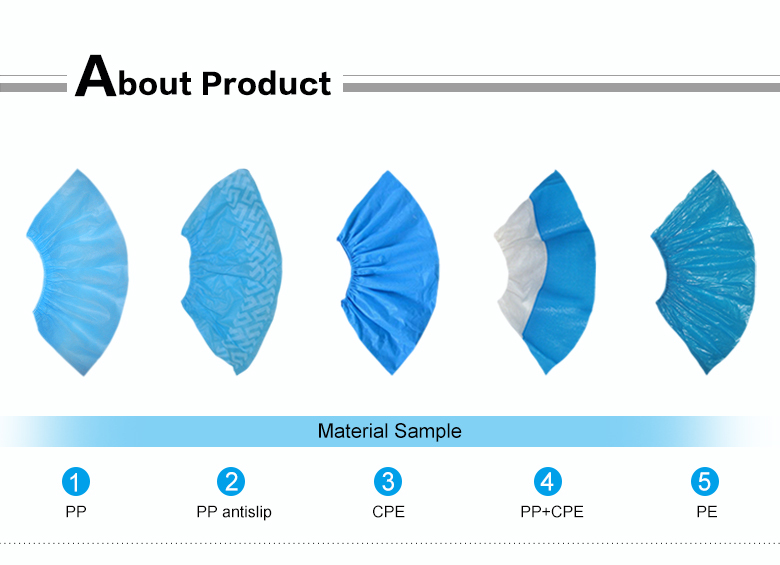 About Product

Material Sample

1
PP

2
PP antislip

3
CPE

4
PP+CPE

5
PE